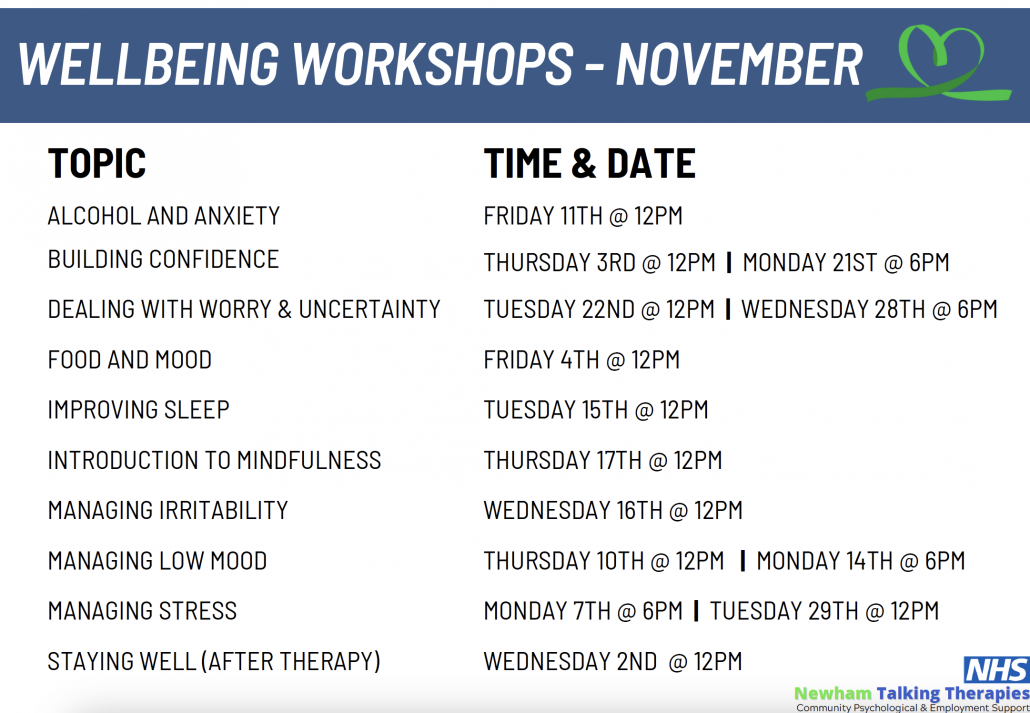 WELLBEING WORKSHOPS - NOVEMBER

| TOPIC | TIME & DATE |
|---|---|
| ALCOHOL AND ANXIETY | FRIDAY 11TH @ 12PM |
| BUILDING CONFIDENCE | THURSDAY 3RD @ 12PM \| MONDAY 21ST @ 6PM |
| DEALING WITH WORRY & UNCERTAINTY | TUESDAY 22ND @ 12PM \| WEDNESDAY 28TH @ 6PM |
| FOOD AND MOOD | FRIDAY 4TH @ 12PM |
| IMPROVING SLEEP | TUESDAY 15TH @ 12PM |
| INTRODUCTION TO MINDFULNESS | THURSDAY 17TH @ 12PM |
| MANAGING IRRITABILITY | WEDNESDAY 16TH @ 12PM |
| MANAGING LOW MOOD | THURSDAY 10TH @ 12PM \| MONDAY 14TH @ 6PM |
| MANAGING STRESS | MONDAY 7TH @ 6PM \| TUESDAY 29TH @ 12PM |
| STAYING WELL (AFTER THERAPY) | WEDNESDAY 2ND @ 12PM |

NHS
Newham Talking Therapies
Community Psychological & Employment Support